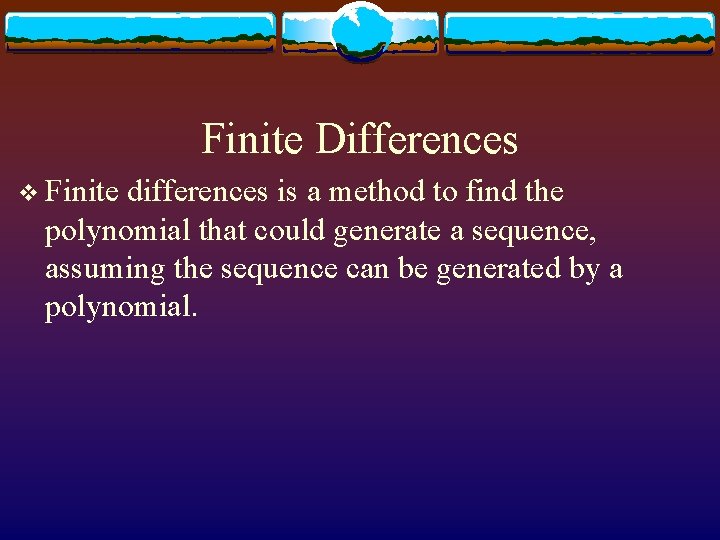 Finite Differences

❖ Finite differences is a method to find the polynomial that could generate a sequence, assuming the sequence can be generated by a polynomial.